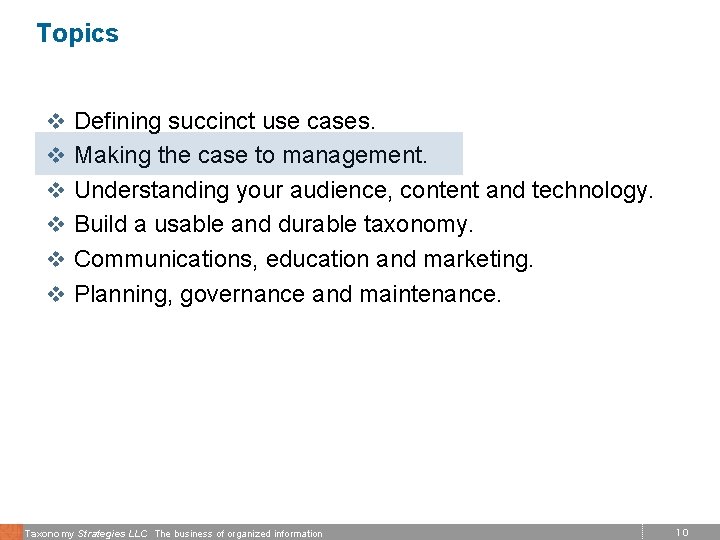 Topics

❖ Defining succinct use cases.
❖ Making the case to management.
❖ Understanding your audience, content and technology.
❖ Build a usable and durable taxonomy.
❖ Communications, education and marketing.
❖ Planning, governance and maintenance.

Taxonomy Strategies LLC The business of organized information

10